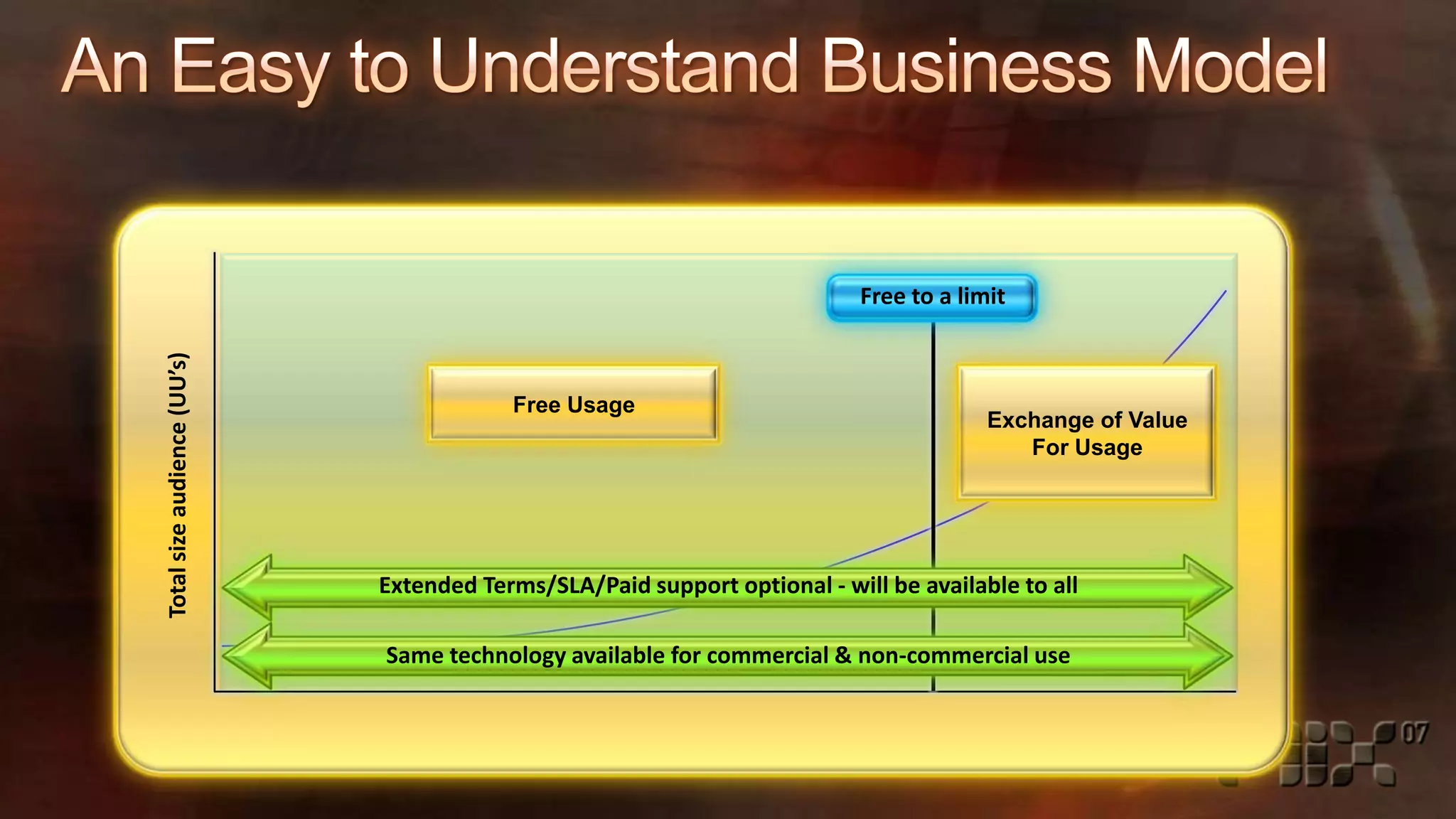 An Easy to Understand Business Model

Total size audience (UU's)

Free to a limit

Free Usage

Exchange of Value For Usage

Extended Terms/SLA/Paid support optional - will be available to all

Same technology available for commercial & non-commercial use

07